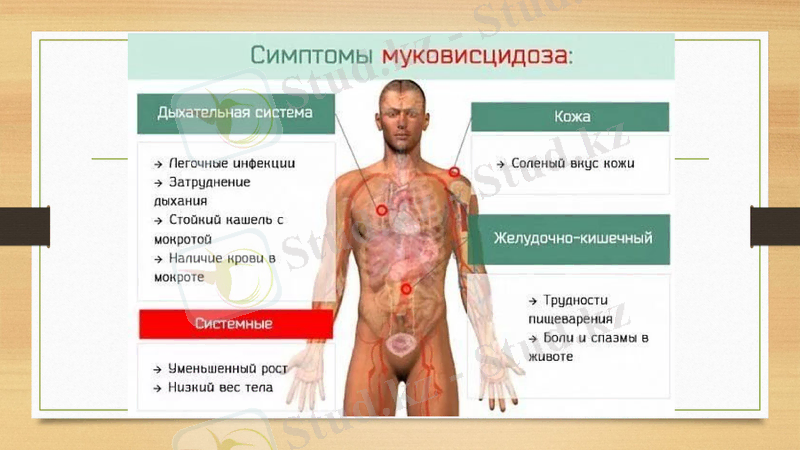 Симптомы муковисцидоза:

Дыхательная система

→ Легочные инфекции
→ Затруднение дыхания
→ Стойкий кашель с мокротой
→ Наличие крови в мокроте

Системные

→ Уменьшенный рост
→ Низкий вес тела

Кожа

→ Соленый вкус кожи

Желудочно-кишечный

→ Трудности пищеварения
→ Боли и спазмы в животе

Stud.kz - Stud.kz